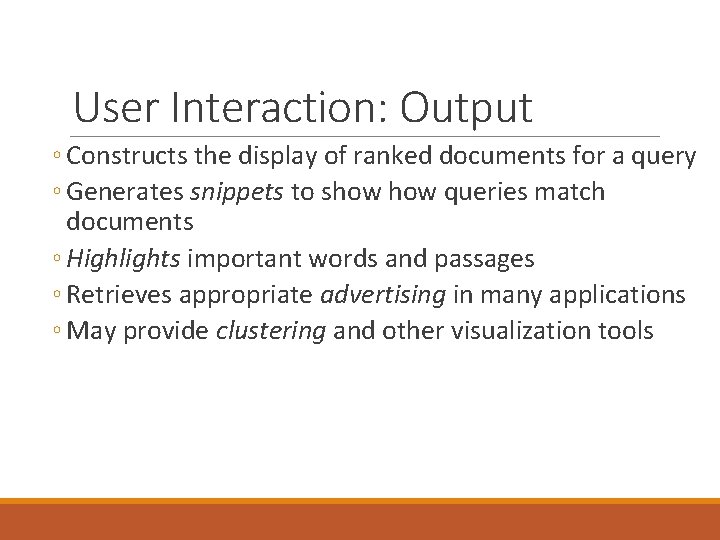 User Interaction: Output

◦ Constructs the display of ranked documents for a query
◦ Generates snippets to show how queries match documents
◦ Highlights important words and passages
◦ Retrieves appropriate advertising in many applications
◦ May provide clustering and other visualization tools